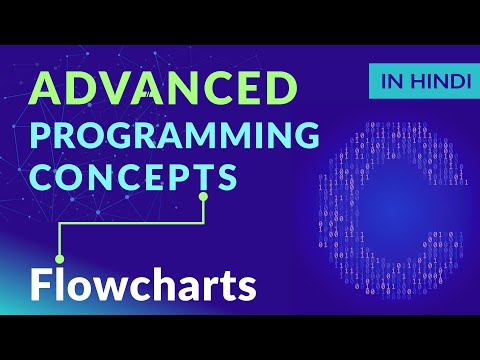 ADVANCED PROGRAMMING CONCEPTS

IN HINDI

Flowcharts